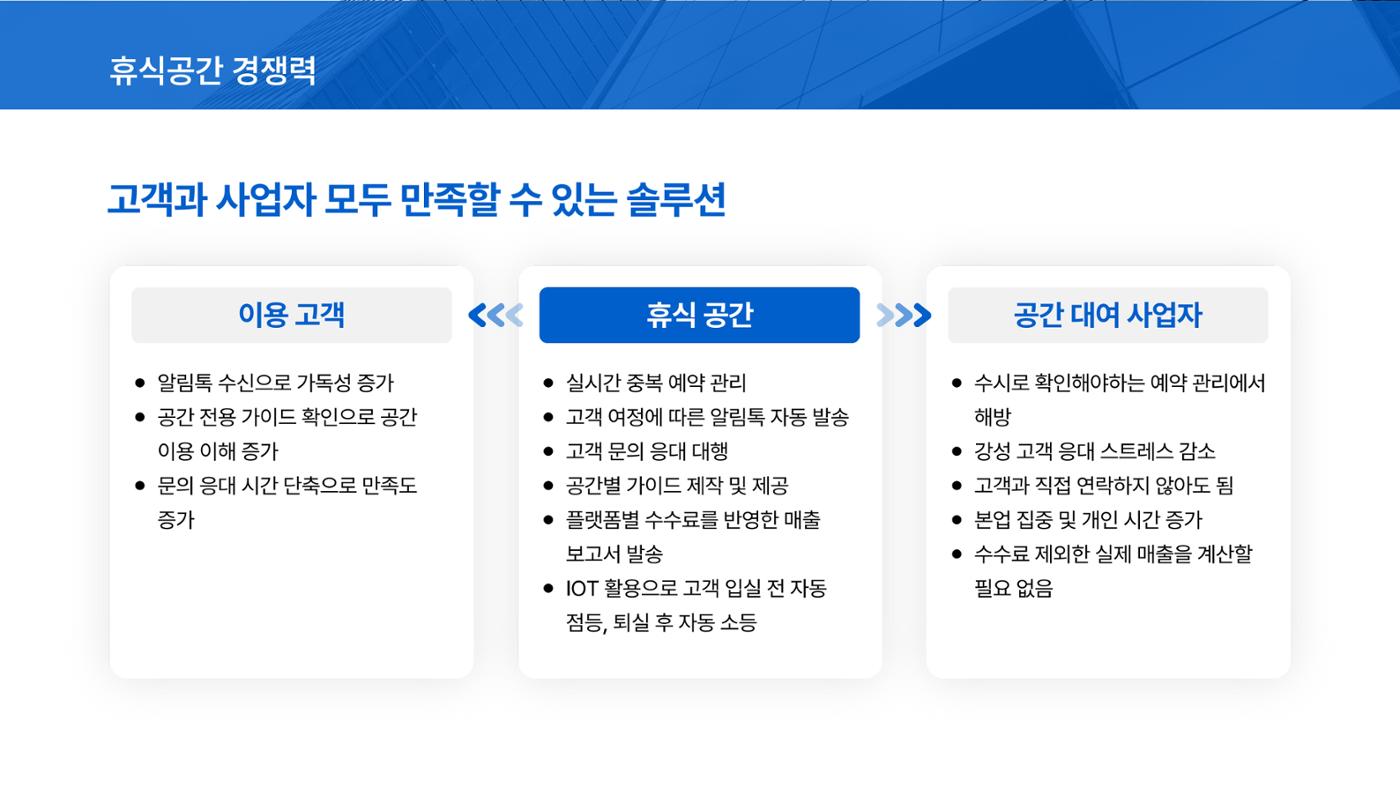 휴식공간 경쟁력

고객과 사업자 모두 만족할 수 있는 솔루션

이용 고객

- 알림톡 수신으로 가독성 증가
- 공간 전용 가이드 확인으로 공간 이용 이해 증가
- 문의 응대 시간 단축으로 만족도 증가

휴식 공간

- 실시간 중복 예약 관리
- 고객 여정에 따른 알림톡 자동 발송
- 고객 문의 응대 대행
- 공간별 가이드 제작 및 제공
- 플랫폼별 수수료를 반영한 매출 보고서 발송
- IOT 활용으로 고객 입실 전 자동 점등, 퇴실 후 자동 소등

공간 대여 사업자

- 수시로 확인해야하는 예약 관리에서 해방
- 강성 고객 응대 스트레스 감소
- 고객과 직접 연락하지 않아도 됨
- 본업 집중 및 개인 시간 증가
- 수수료 제외한 실제 매출을 계산할 필요 없음